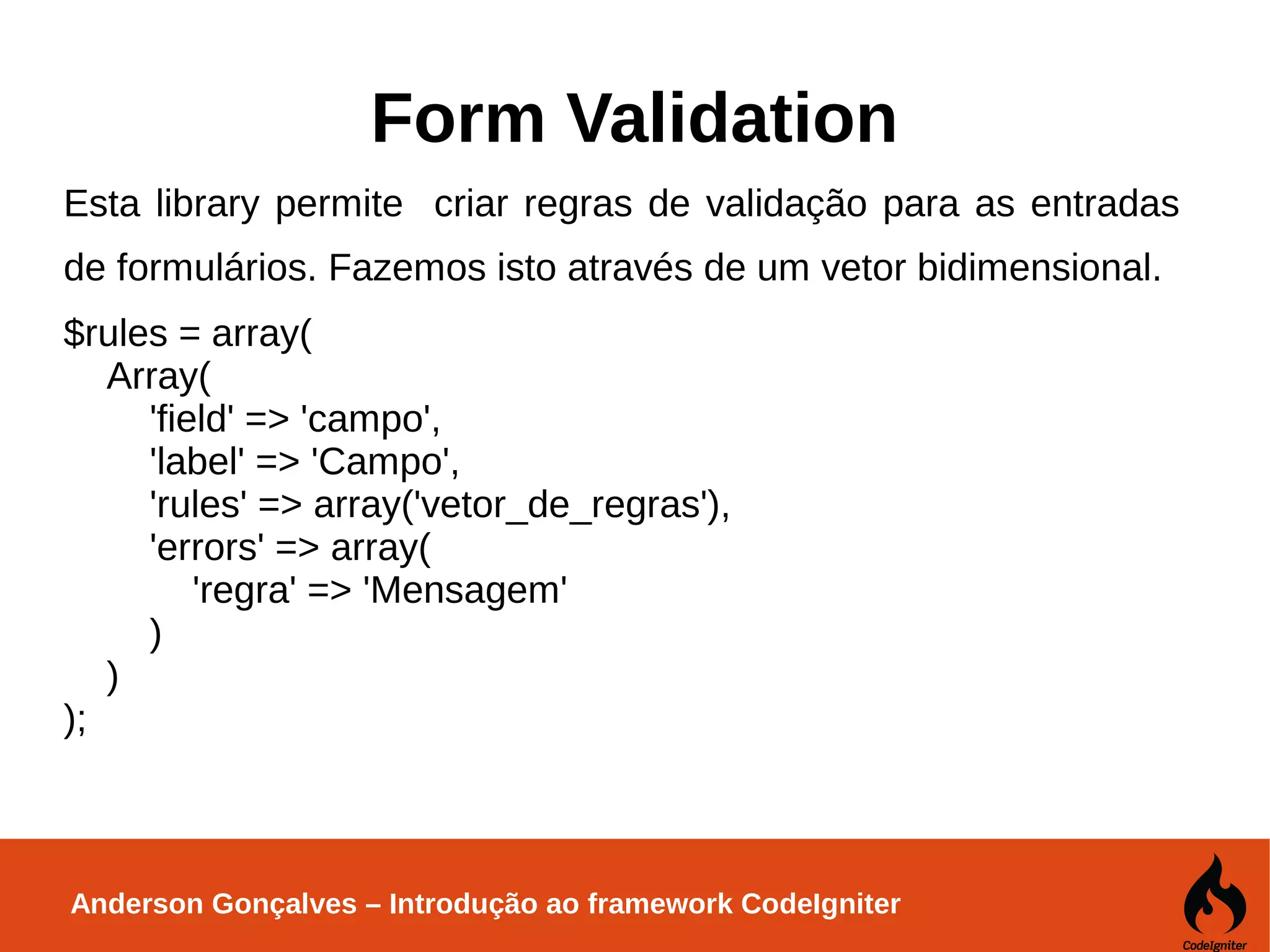 Form Validation

Esta library permite criar regras de validação para as entradas de formulários. Fazemos isto através de um vetor bidimensional.

$rules = array(
    Array(
        'field' => 'campo',
        'label' => 'Campo',
        'rules' => array('vetor_de_regras'),
        'errors' => array(
            'regra' => 'Mensagem'
        )
    )
);

Anderson Gonçalves – Introdução ao framework CodeIgniter

CodeIgniter